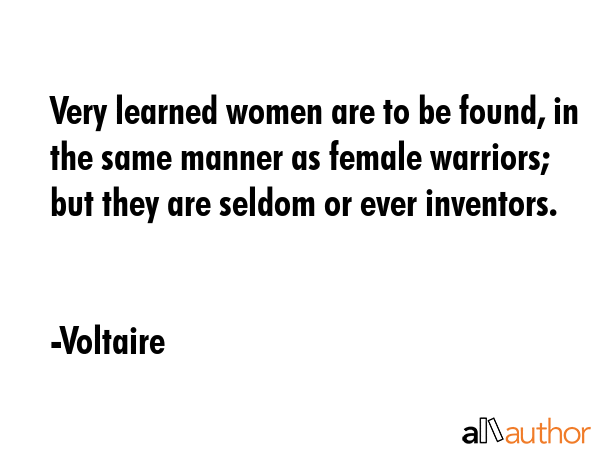 Very learned women are to be found, in the same manner as female warriors; but they are seldom or ever inventors.

-Voltaire

allauthor